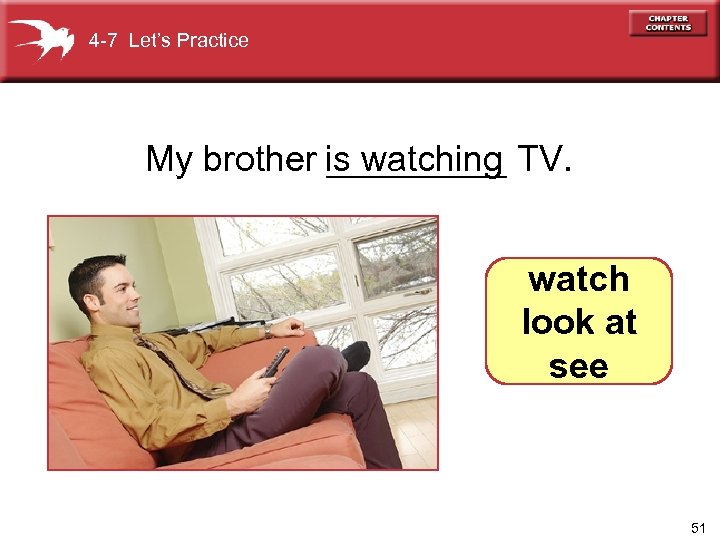 4-7 Let's Practice

CHAPTER CONTENTS

My brother is watching TV.

watch
look at
see

51